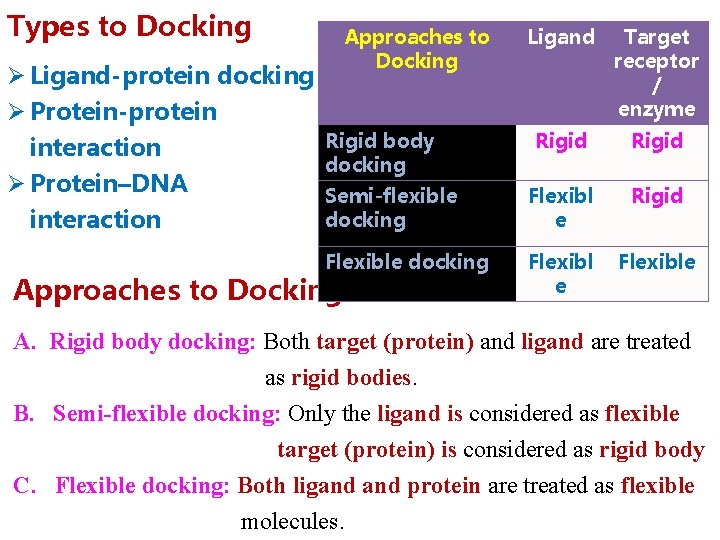 Types to Docking

➢ Ligand-protein docking
➢ Protein-protein interaction
➢ Protein–DNA interaction

| Approaches to Docking | Ligand | Target receptor / enzyme |
|---|---|---|
| Rigid body docking | Rigid | Rigid |
| Semi-flexible docking | Flexible | Rigid |
| Flexible docking | Flexible | Flexible |

Approaches to Docking

A. Rigid body docking: Both target (protein) and ligand are treated as rigid bodies.

B. Semi-flexible docking: Only the ligand is considered as flexible target (protein) is considered as rigid body

C. Flexible docking: Both ligand and protein are treated as flexible molecules.